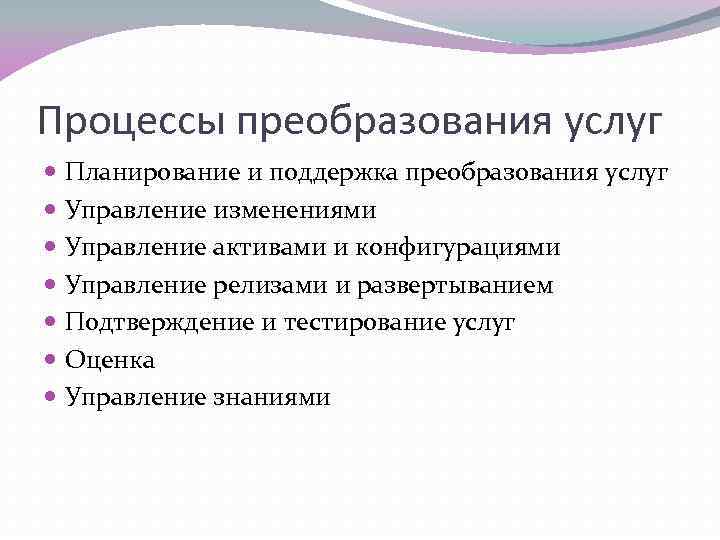 Процессы преобразования услуг

- Планирование и поддержка преобразования услуг
- Управление изменениями
- Управление активами и конфигурациями
- Управление релизами и развертыванием
- Подтверждение и тестирование услуг
- Оценка
- Управление знаниями